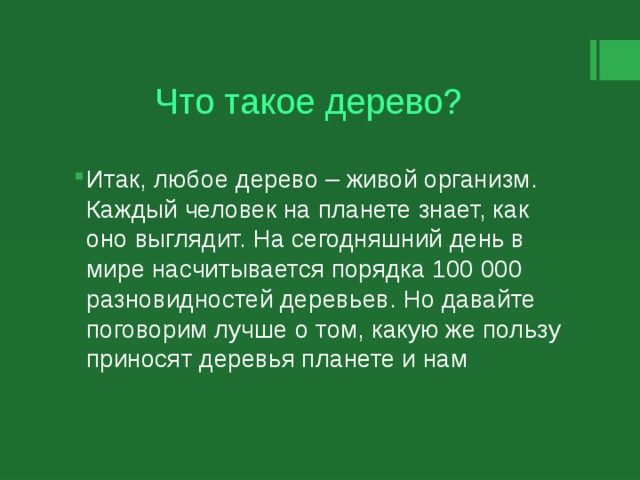 Что такое дерево?

Итак, любое дерево – живой организм. Каждый человек на планете знает, как оно выглядит. На сегодняшний день в мире насчитывается порядка 100 000 разновидностей деревьев. Но давайте поговорим лучше о том, какую же пользу приносят деревья планете и нам